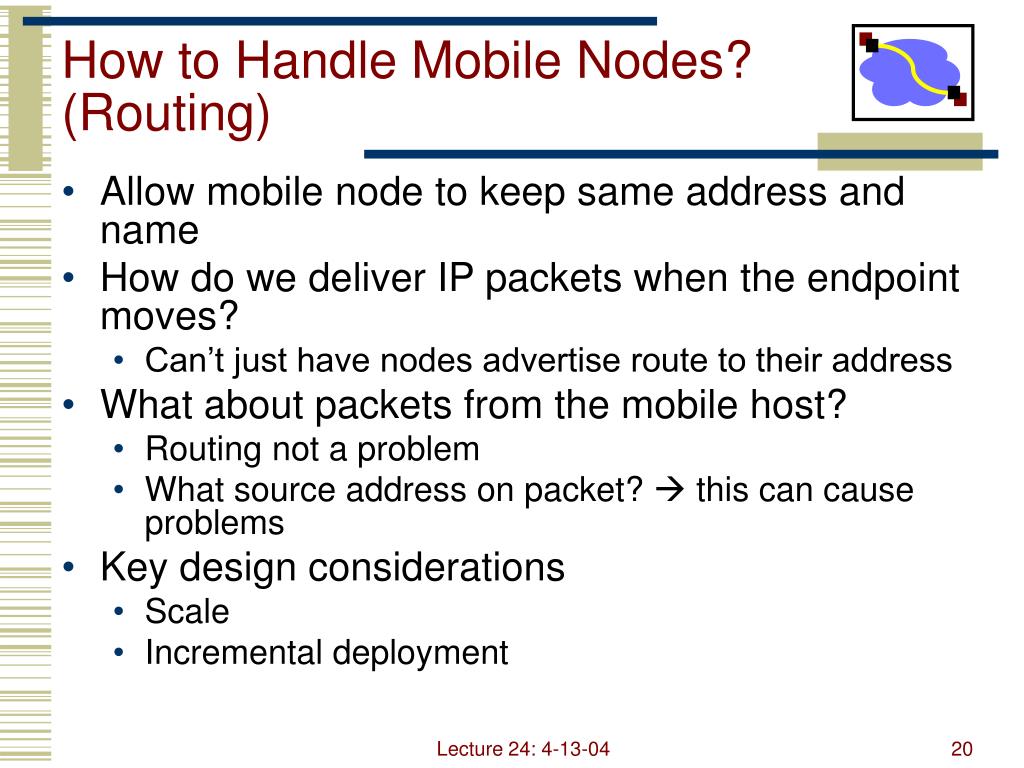 How to Handle Mobile Nodes? (Routing)

• Allow mobile node to keep same address and name
• How do we deliver IP packets when the endpoint moves?
  • Can't just have nodes advertise route to their address
• What about packets from the mobile host?
  • Routing not a problem
  • What source address on packet? → this can cause problems
• Key design considerations
  • Scale
  • Incremental deployment

Lecture 24: 4-13-04

20